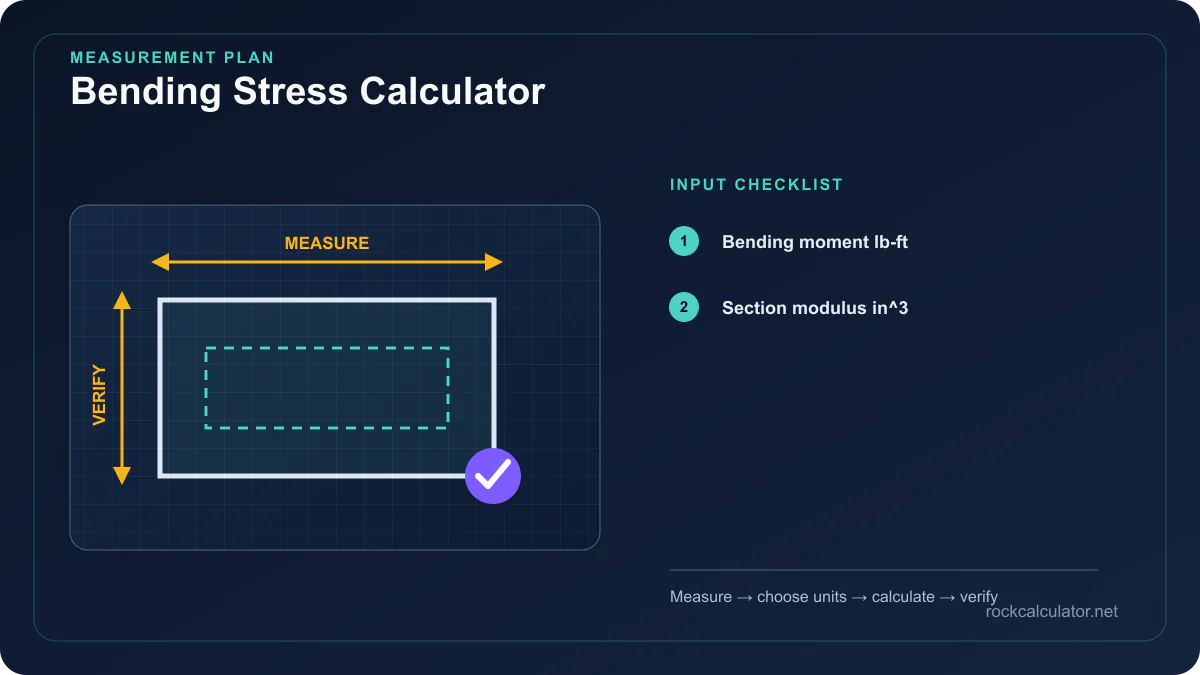 MEASUREMENT PLAN
Bending Stress Calculator

MEASURE

VERIFY

INPUT CHECKLIST

1 Bending moment lb-ft

2 Section modulus in^3

Measure → choose units → calculate → verify

rockcalculator.net